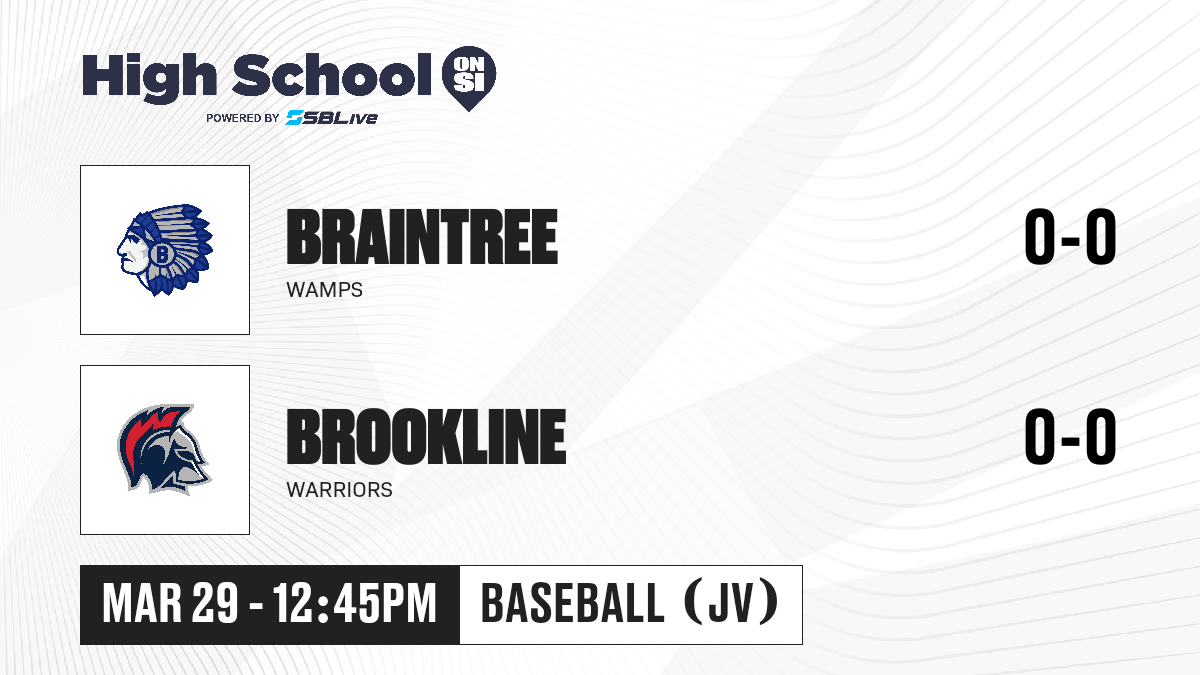 High School ON SI
POWERED BY SBLive

BRAINTREE
WAMPS
0-0

BROOKLINE
WARRIORS
0-0

MAR 29 - 12:45PM
BASEBALL (JV)